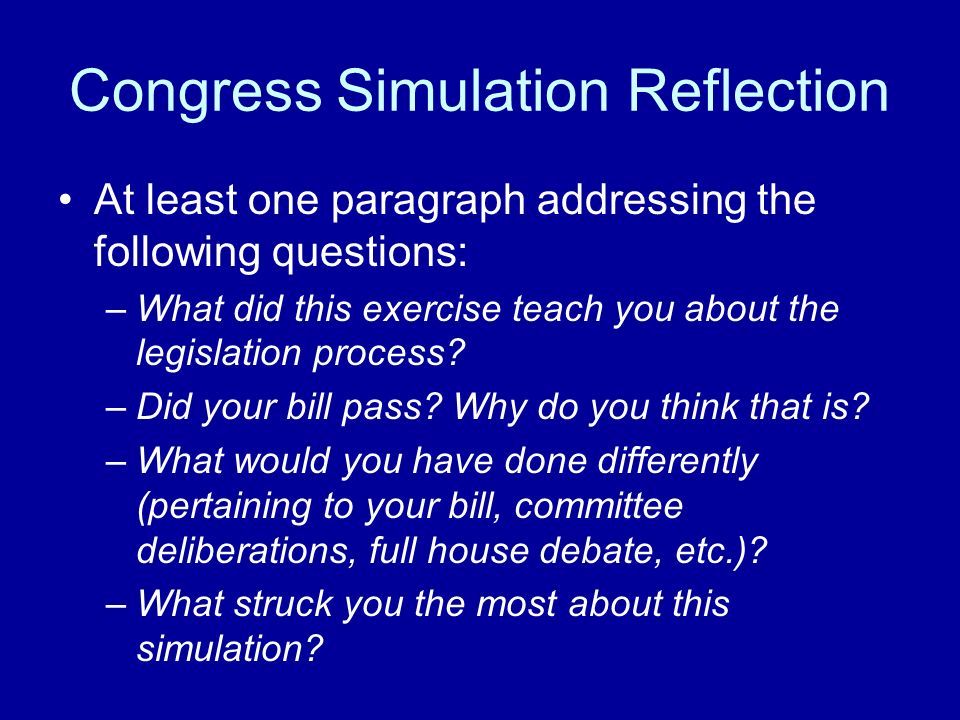 Congress Simulation Reflection

• At least one paragraph addressing the following questions:

– What did this exercise teach you about the legislation process?

– Did your bill pass? Why do you think that is?

– What would you have done differently (pertaining to your bill, committee deliberations, full house debate, etc.)?

– What struck you the most about this simulation?